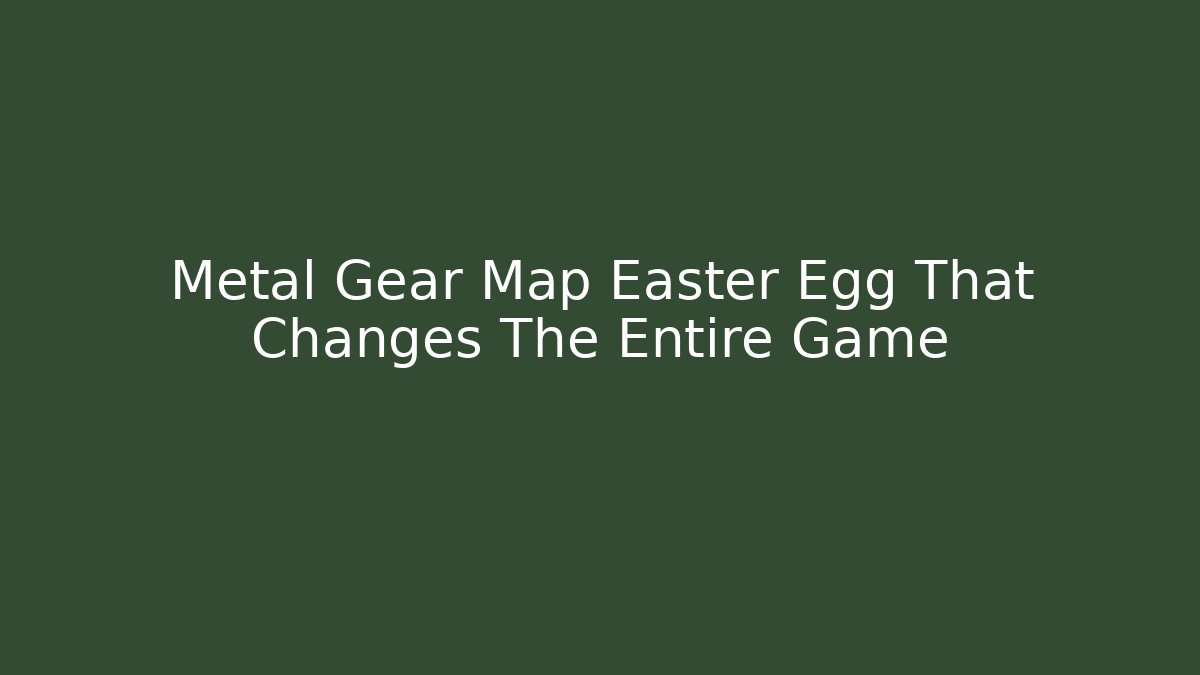 Metal Gear Map Easter Egg That Changes The Entire Game